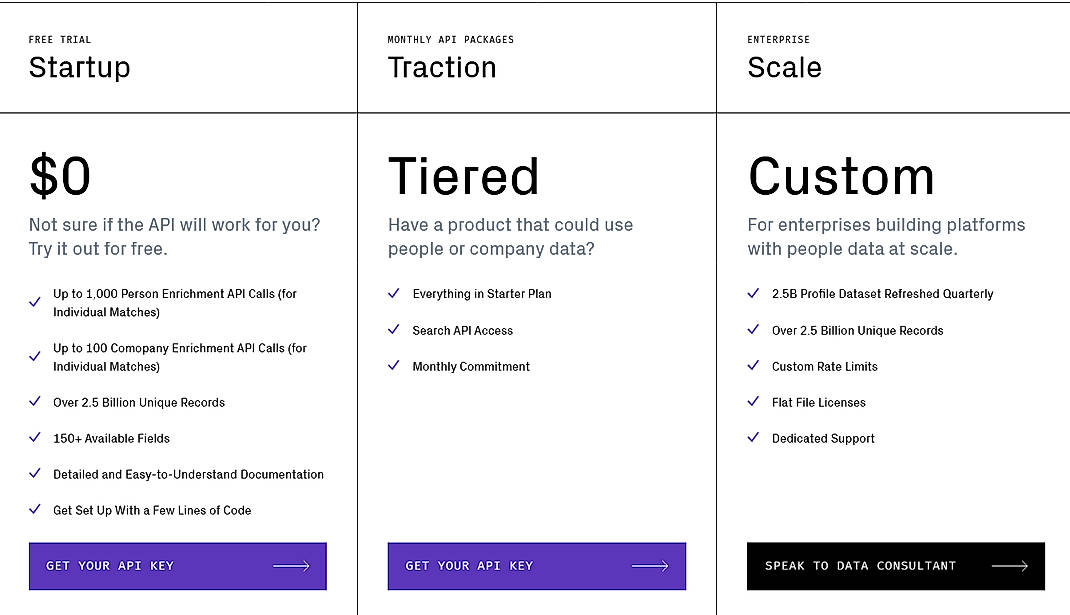 FREE TRIAL
Startup

$0

Not sure if the API will work for you? Try it out for free.

Up to 1,000 Person Enrichment API Calls (for Individual Matches)

Up to 100 Comopany Enrichment API Calls (for Individual Matches)

Over 2.5 Billion Unique Records

150+ Available Fields

Detailed and Easy-to-Understand Documentation

Get Set Up With a Few Lines of Code

GET YOUR API KEY

MONTHLY API PACKAGES
Traction

Tiered

Have a product that could use people or company data?

Everything in Starter Plan

Search API Access

Monthly Commitment

GET YOUR API KEY

ENTERPRISE
Scale

Custom

For enterprises building platforms with people data at scale.

2.5B Profile Dataset Refreshed Quarterly

Over 2.5 Billion Unique Records

Custom Rate Limits

Flat File Licenses

Dedicated Support

SPEAK TO DATA CONSULTANT